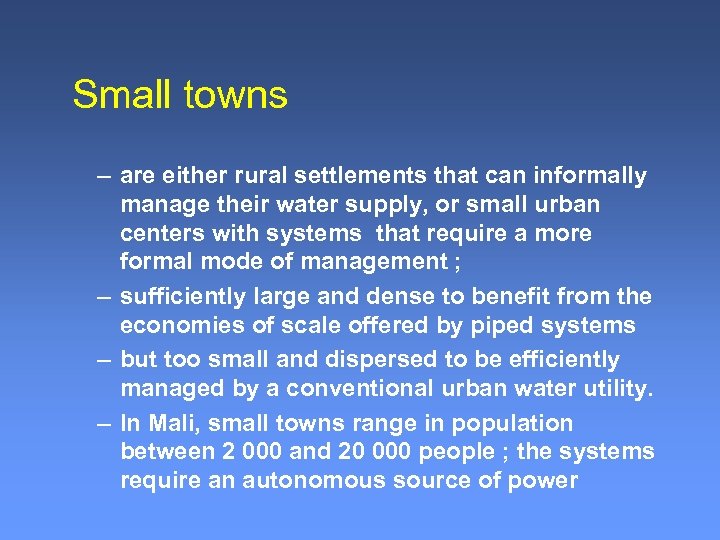 Small towns

– are either rural settlements that can informally manage their water supply, or small urban centers with systems that require a more formal mode of management ;

– sufficiently large and dense to benefit from the economies of scale offered by piped systems

– but too small and dispersed to be efficiently managed by a conventional urban water utility.

– In Mali, small towns range in population between 2 000 and 20 000 people ; the systems require an autonomous source of power